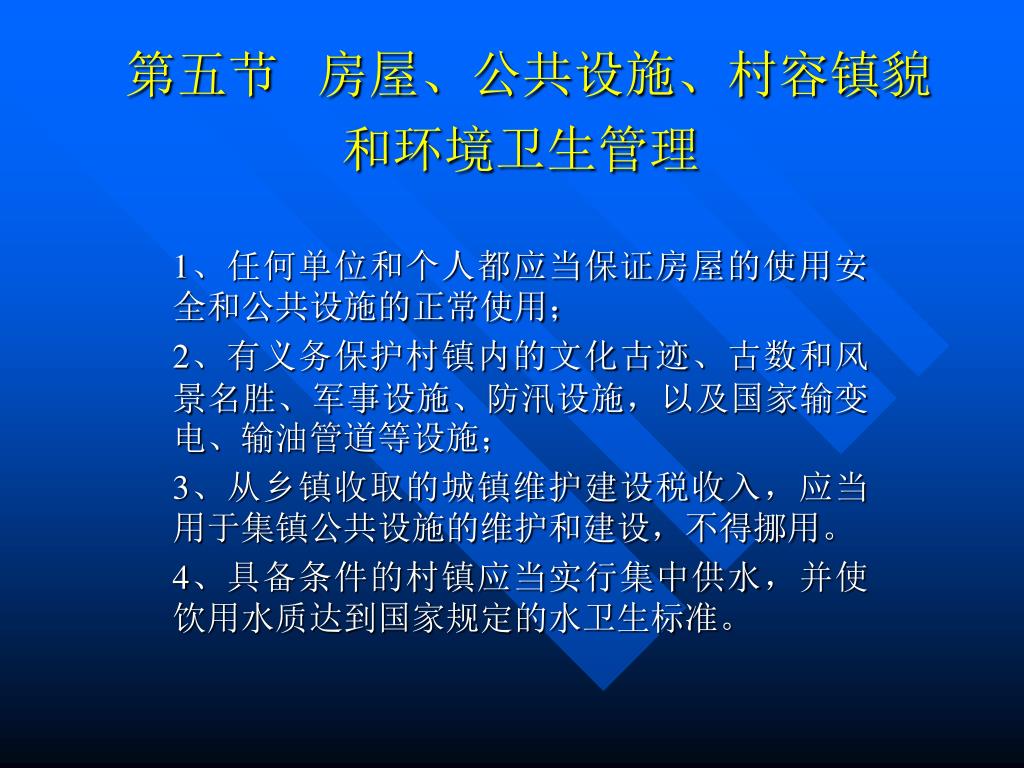 第五节 房屋、公共设施、村容镇貌和环境卫生管理

1、任何单位和个人都应当保证房屋的使用安全和公共设施的正常使用；

2、有义务保护村镇内的文化古迹、古数和风景名胜、军事设施、防汛设施，以及国家输变电、输油管道等设施；

3、从乡镇收取的城镇维护建设税收入，应当用于集镇公共设施的维护和建设，不得挪用。

4、具备条件的村镇应当实行集中供水，并使饮用水质达到国家规定的水卫生标准。